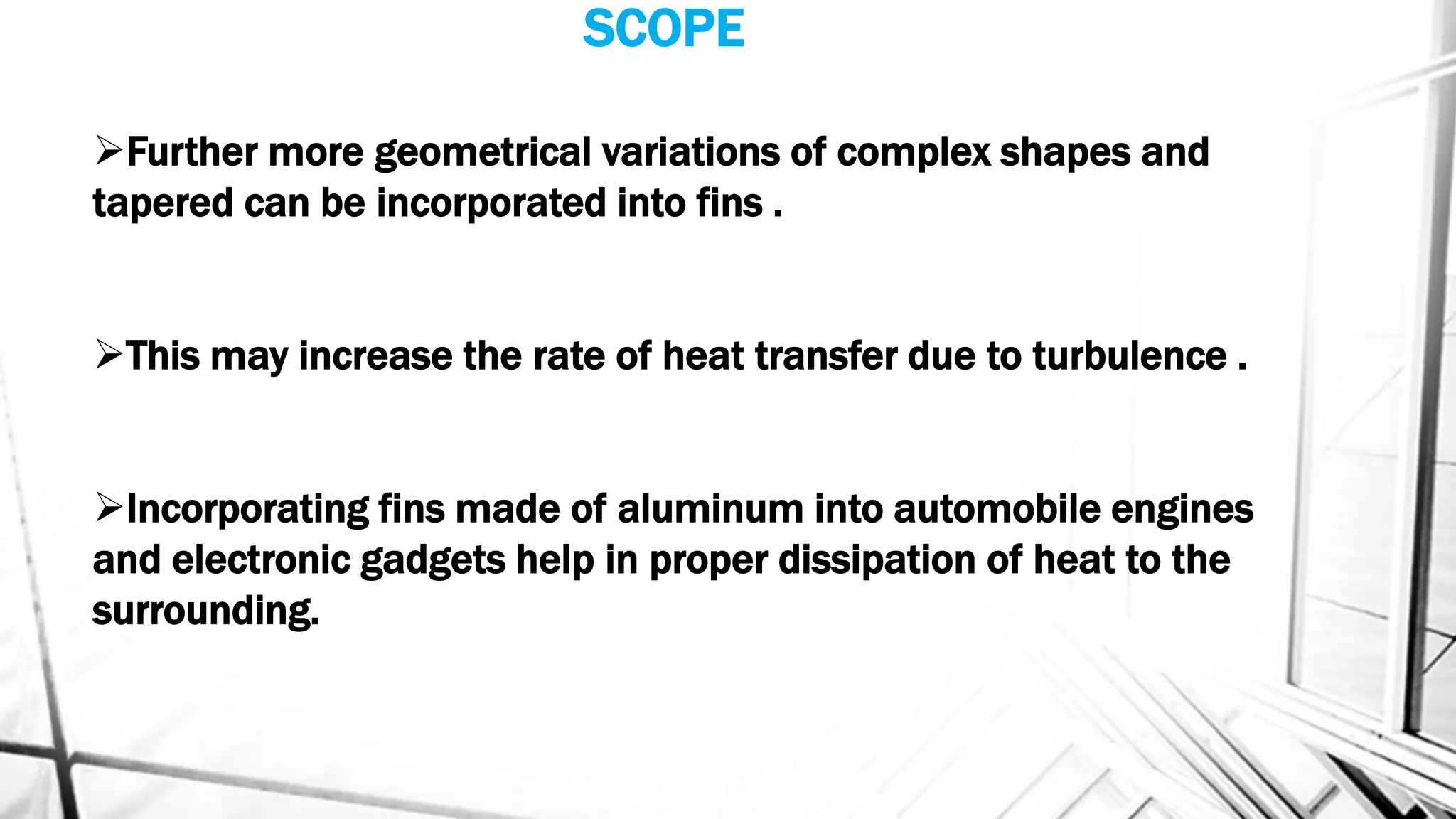 SCOPE

➢Further more geometrical variations of complex shapes and tapered can be incorporated into fins .

➢This may increase the rate of heat transfer due to turbulence .

➢Incorporating fins made of aluminum into automobile engines and electronic gadgets help in proper dissipation of heat to the surrounding.